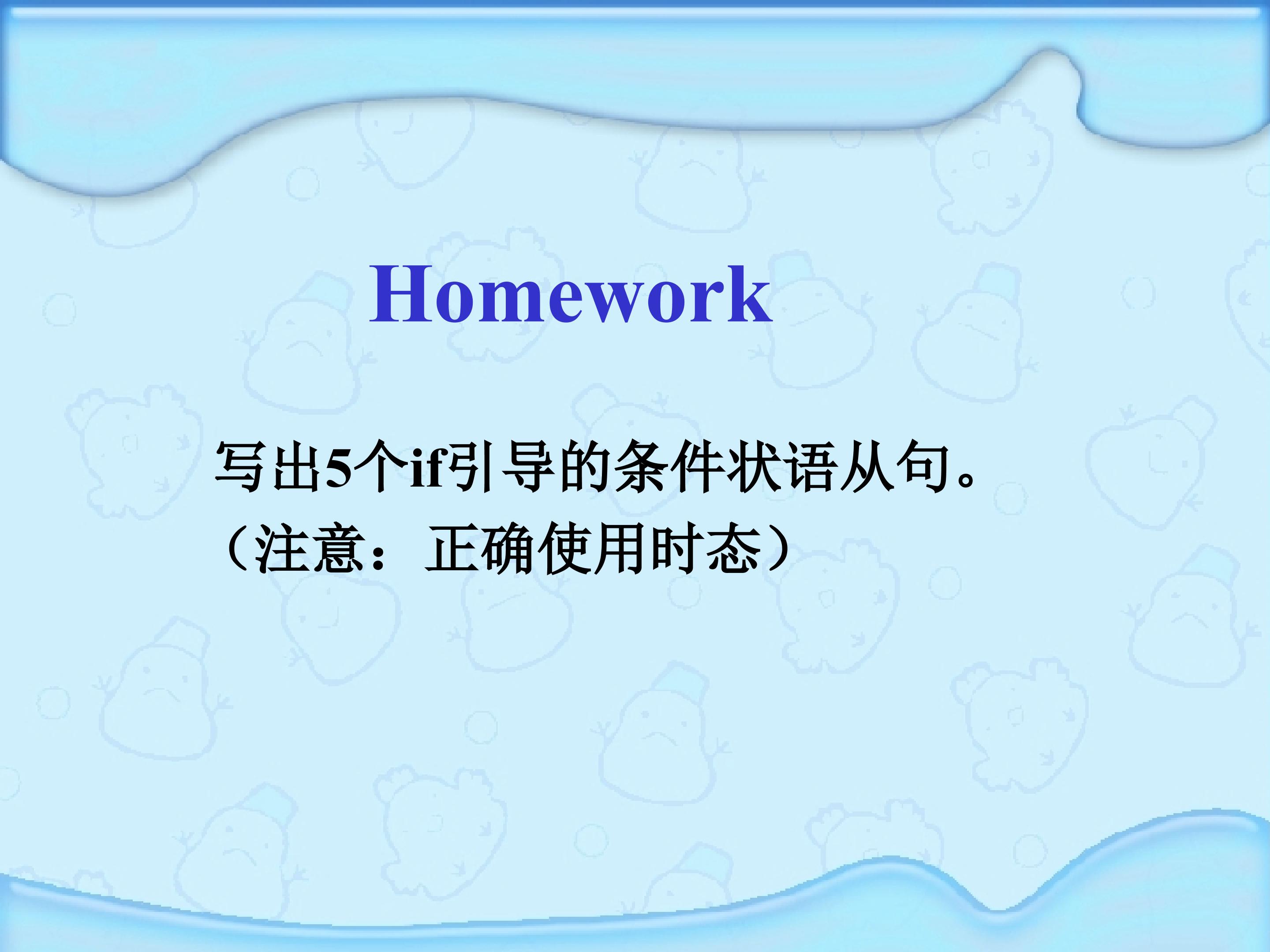 Homework

写出5个if引导的条件状语从句。
（注意：正确使用时态）